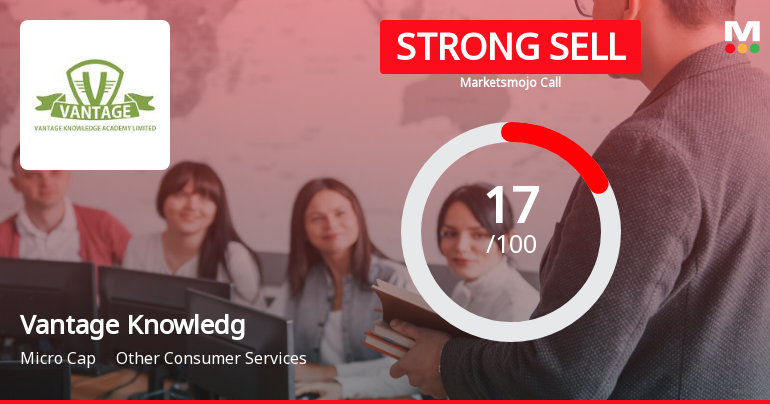 V
VANTAGE
VANTAGE KNOWLEDGE ACADEMY LIMITED

STRONG SELL
Marketsmojo Call

M

17
/100

Vantage Knowledg

Micro Cap Other Consumer Services